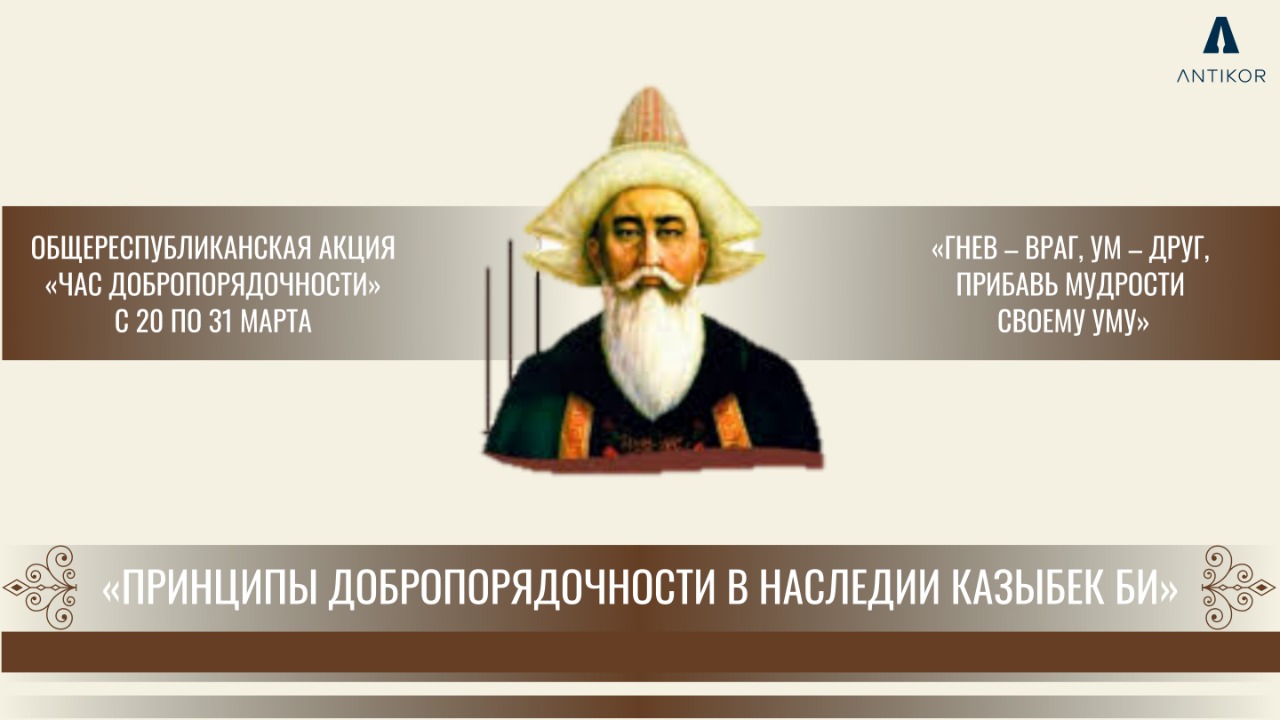 ANTIKOR

ОБЩЕРЕСПУБЛИКАНСКАЯ АКЦИЯ «ЧАС ДОБРОПОРЯДОЧНОСТИ» С 20 ПО 31 МАРТА

«ГНЕВ – ВРАГ, УМ – ДРУГ, ПРИБАВЬ МУДРОСТИ СВОЕМУ УМУ»

«ПРИНЦИПЫ ДОБРОПОРЯДОЧНОСТИ В НАСЛЕДИИ КАЗЫБЕК БИ»